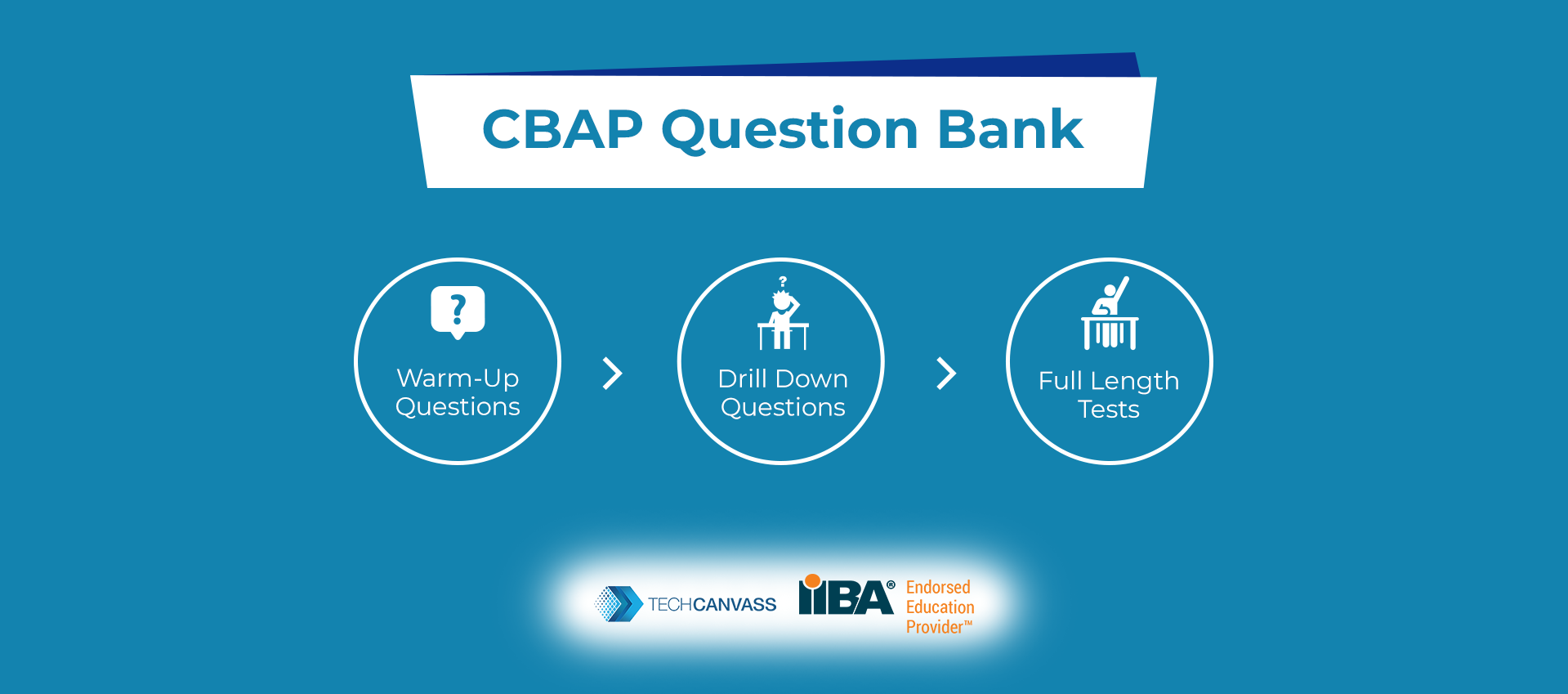 CBAP Question Bank

?

Warm-Up Questions

?

Drill Down Questions

Full Length Tests

TECHCANVASS

IIBA® Endorsed Education Provider™